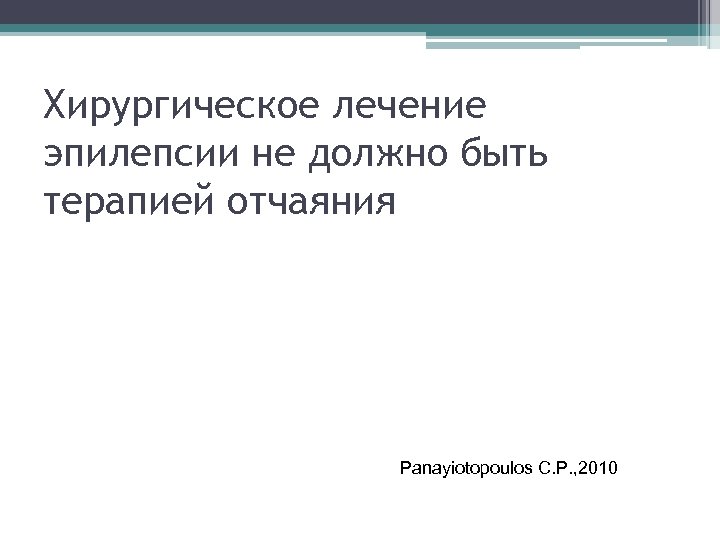 Хирургическое лечение эпилепсии не должно быть терапией отчаяния

Panayiotopoulos C.P.,2010